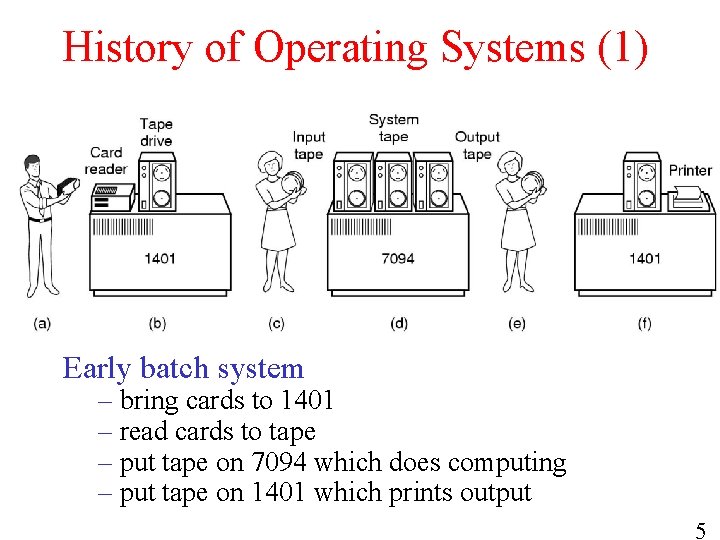 History of Operating Systems (1)

Card reader

Tape drive

Input tape

System tape

Output tape

Printer

1401

7094

1401

(a) (b) (c) (d) (e) (f)

Early batch system
– bring cards to 1401
– read cards to tape
– put tape on 7094 which does computing
– put tape on 1401 which prints output

5